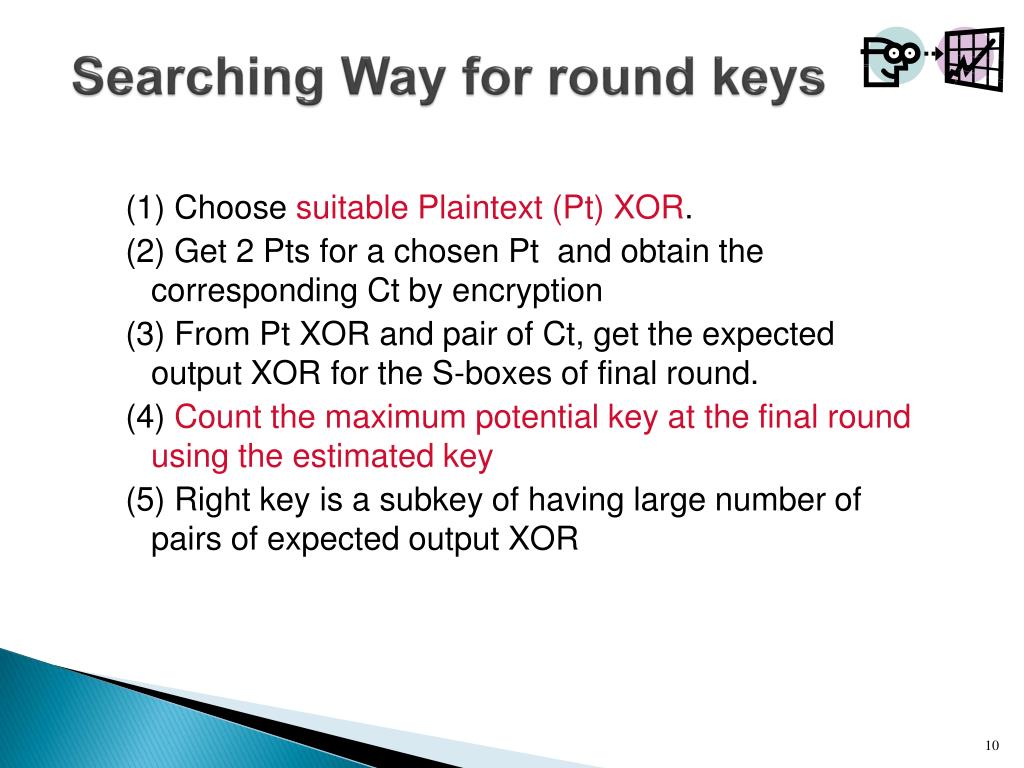 Searching Way for round keys

(1) Choose suitable Plaintext (Pt) XOR.
(2) Get 2 Pts for a chosen Pt and obtain the corresponding Ct by encryption
(3) From Pt XOR and pair of Ct, get the expected output XOR for the S-boxes of final round.
(4) Count the maximum potential key at the final round using the estimated key
(5) Right key is a subkey of having large number of pairs of expected output XOR

10